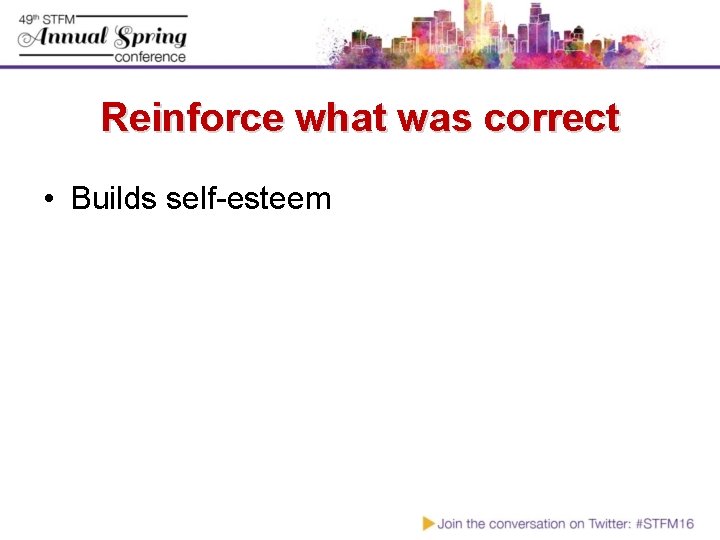 49th STFM
Annual Spring
conference

Reinforce what was correct

• Builds self-esteem

Join the conversation on Twitter: #STFM16